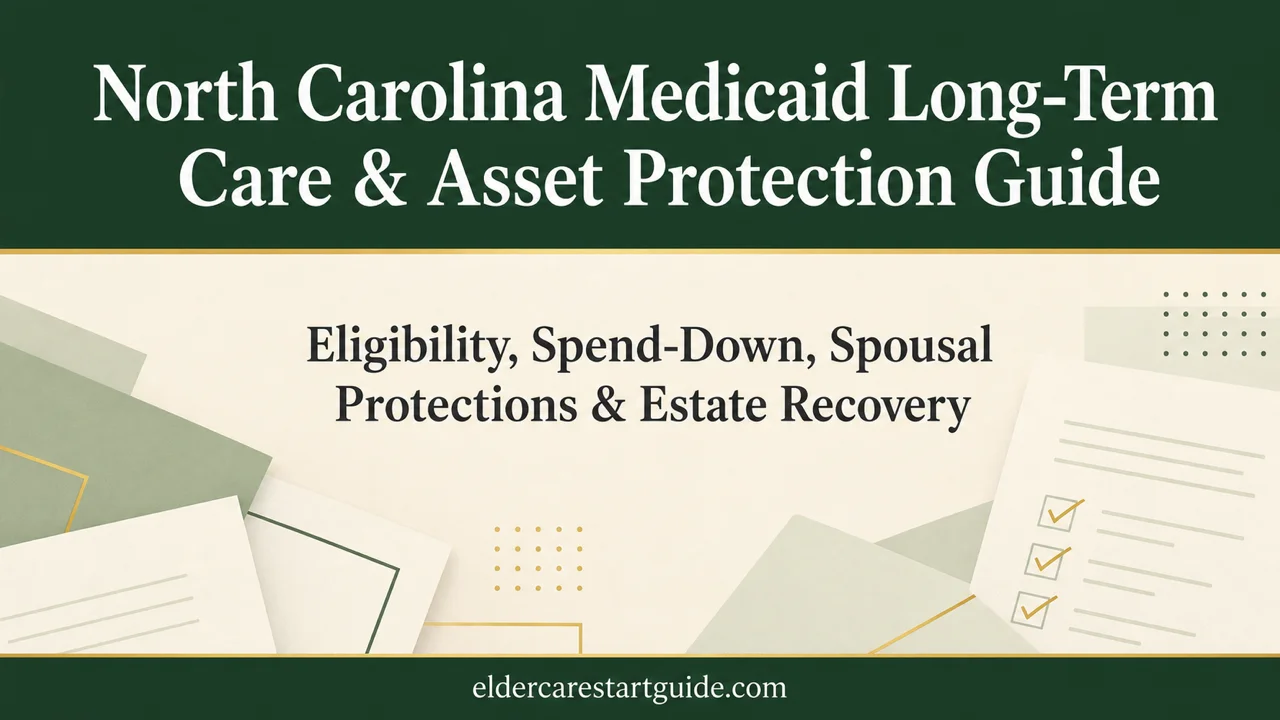 North Carolina Medicaid Long-Term Care & Asset Protection Guide

Eligibility, Spend-Down, Spousal Protections & Estate Recovery

eldercarestartguide.com